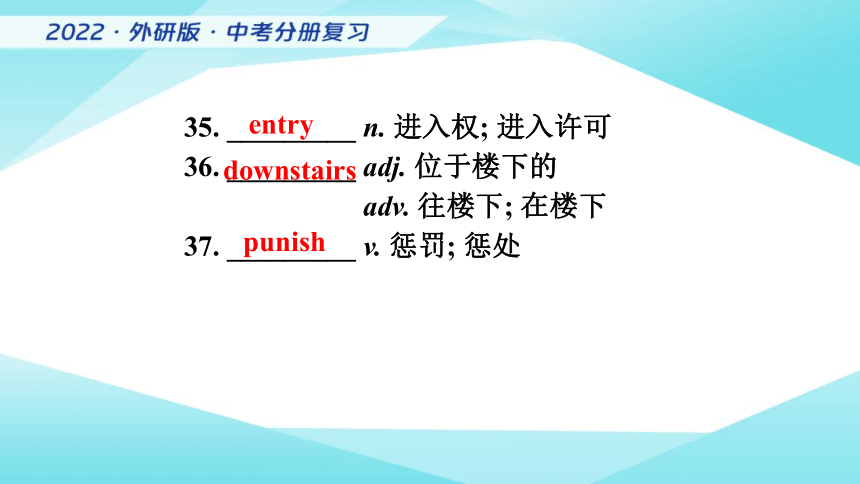 2022 · 外研版 · 中考分册复习

35. entry n. 进入权; 进入许可
36. downstairs adj. 位于楼下的
adv. 往楼下; 在楼下
37. punish v. 惩罚; 惩处